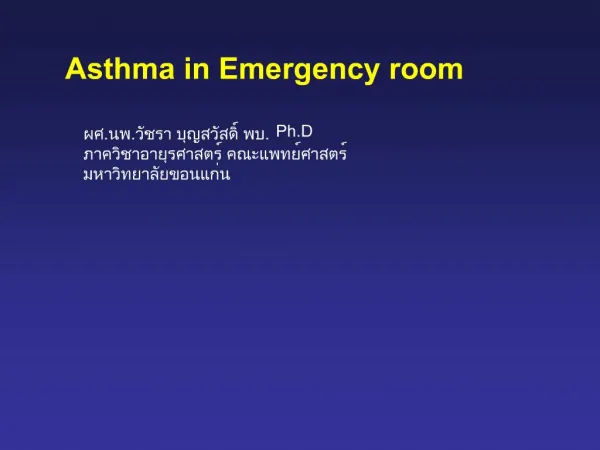 Asthma in Emergency room

ผศ.นพ.วัชรา บุญสวัสดิ์ พบ. Ph.D
ภาควิชาอายุรศาสตร์ คณะแพทย์ศาสตร์
มหาวิทยาลัยขอนแก่น